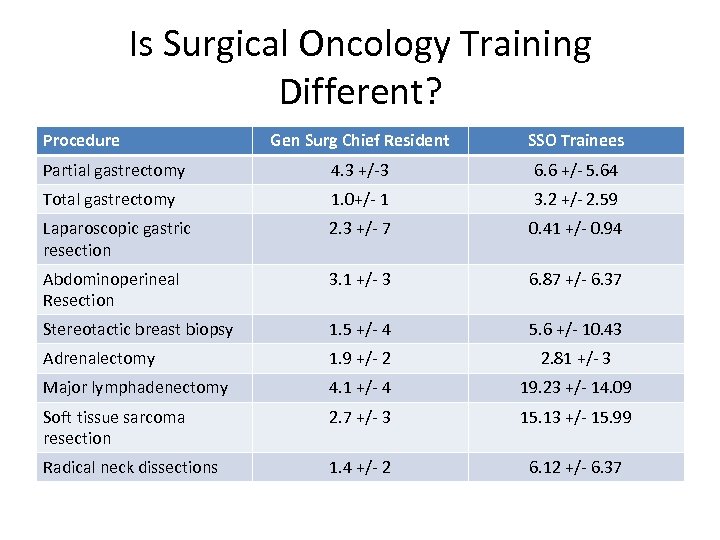 Is Surgical Oncology Training Different?

| Procedure | Gen Surg Chief Resident | SSO Trainees |
|---|---|---|
| Partial gastrectomy | 4.3 +/-3 | 6.6 +/- 5.64 |
| Total gastrectomy | 1.0+/- 1 | 3.2 +/- 2.59 |
| Laparoscopic gastric resection | 2.3 +/- 7 | 0.41 +/- 0.94 |
| Abdominoperineal Resection | 3.1 +/- 3 | 6.87 +/- 6.37 |
| Stereotactic breast biopsy | 1.5 +/- 4 | 5.6 +/- 10.43 |
| Adrenalectomy | 1.9 +/- 2 | 2.81 +/- 3 |
| Major lymphadenectomy | 4.1 +/- 4 | 19.23 +/- 14.09 |
| Soft tissue sarcoma resection | 2.7 +/- 3 | 15.13 +/- 15.99 |
| Radical neck dissections | 1.4 +/- 2 | 6.12 +/- 6.37 |